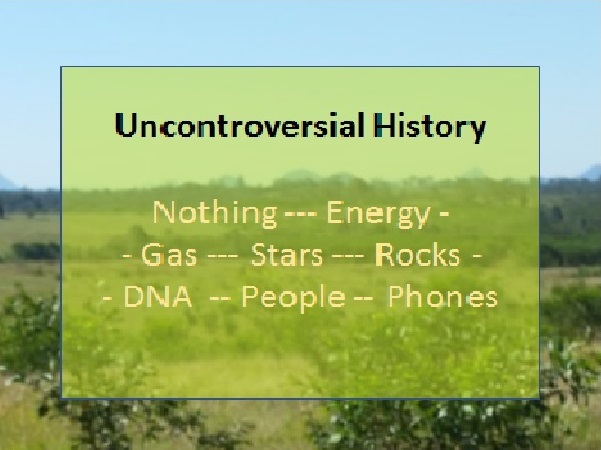 Uncontroversial History

Nothing --- Energy -
- Gas --- Stars --- Rocks -
- DNA -- People -- Phones